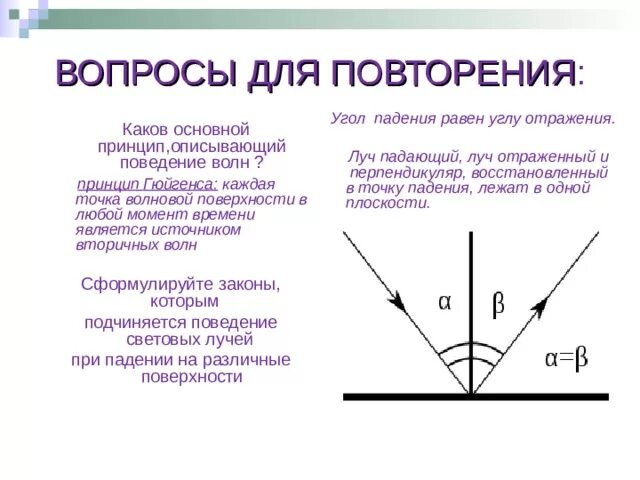 ВОПРОСЫ ДЛЯ ПОВТОРЕНИЯ:

Каков основной принцип,описывающий поведение волн ?

принцип Гюйгенса: каждая точка волновой поверхности в любой момент времени является источником вторичных волн

Сформулируйте законы, которым подчиняется поведение световых лучей при падении на различные поверхности

Угол падения равен углу отражения.

Луч падающий, луч отраженный и перпендикуляр, восстановленный в точку падения, лежат в одной плоскости.

$\alpha$

$\beta$

$\alpha=\beta$